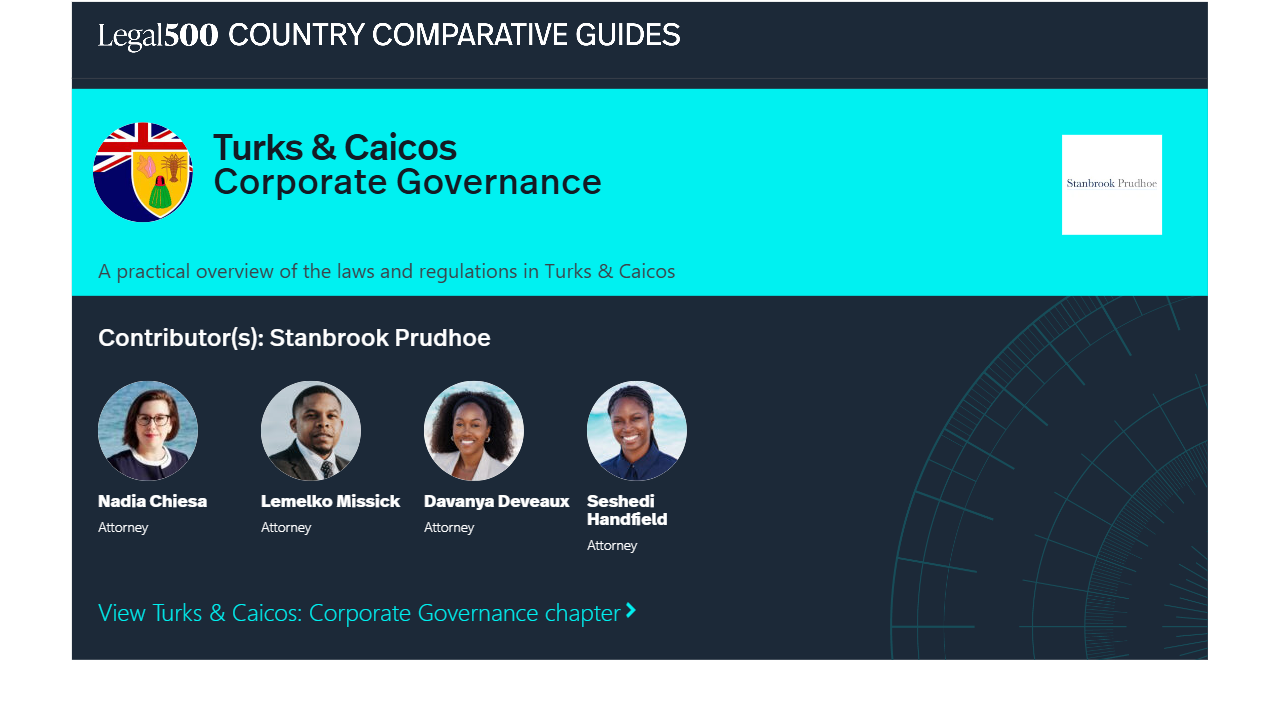 Legal500 COUNTRY COMPARATIVE GUIDES

Turks & Caicos
Corporate Governance

Stanbrook Prudhoe

A practical overview of the laws and regulations in Turks & Caicos

Contributor(s): Stanbrook Prudhoe

Nadia Chiesa
Attorney

Lemelko Missick
Attorney

Davanya Deveaux
Attorney

Seshedi Handfield
Attorney

View Turks & Caicos: Corporate Governance chapter